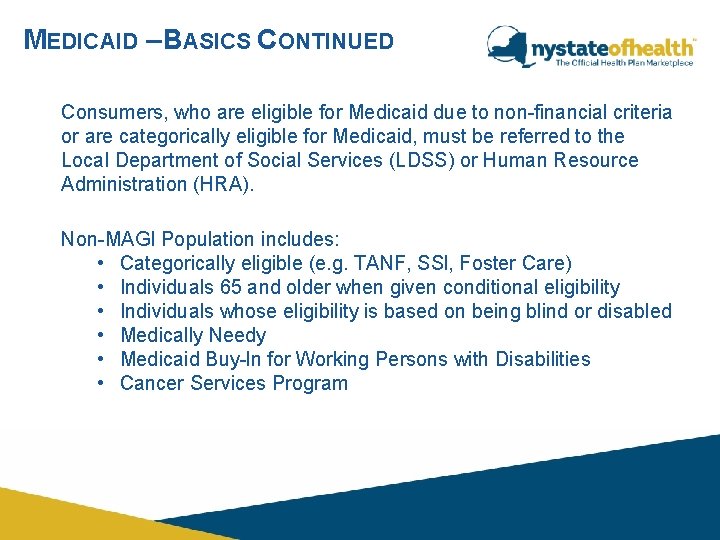 MEDICAID – BASICS CONTINUED

nystateofhealth™
The Official Health Plan Marketplace

Consumers, who are eligible for Medicaid due to non-financial criteria or are categorically eligible for Medicaid, must be referred to the Local Department of Social Services (LDSS) or Human Resource Administration (HRA).

Non-MAGI Population includes:
• Categorically eligible (e.g. TANF, SSI, Foster Care)
• Individuals 65 and older when given conditional eligibility
• Individuals whose eligibility is based on being blind or disabled
• Medically Needy
• Medicaid Buy-In for Working Persons with Disabilities
• Cancer Services Program